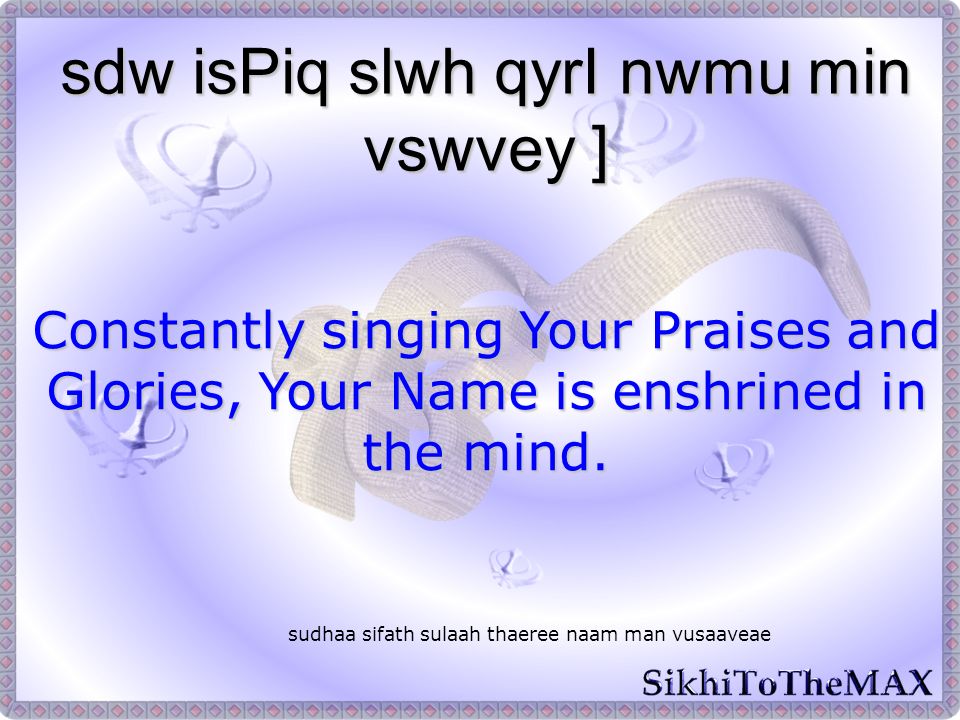 sdw isPiq slwh qyrI nwmu min vswvey ]

Constantly singing Your Praises and Glories, Your Name is enshrined in the mind.

sudhaa sifath sulaah thaeree naam man vusaaveae

SikhiToTheMAX